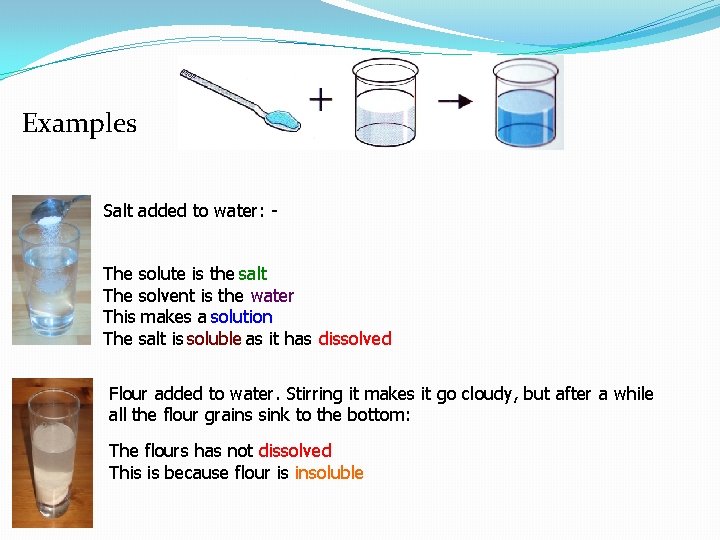 Examples

+ →

Salt added to water: -

The solute is the salt
The solvent is the water
This makes a solution
The salt is soluble as it has dissolved

Flour added to water. Stirring it makes it go cloudy, but after a while all the flour grains sink to the bottom:

The flours has not dissolved
This is because flour is insoluble